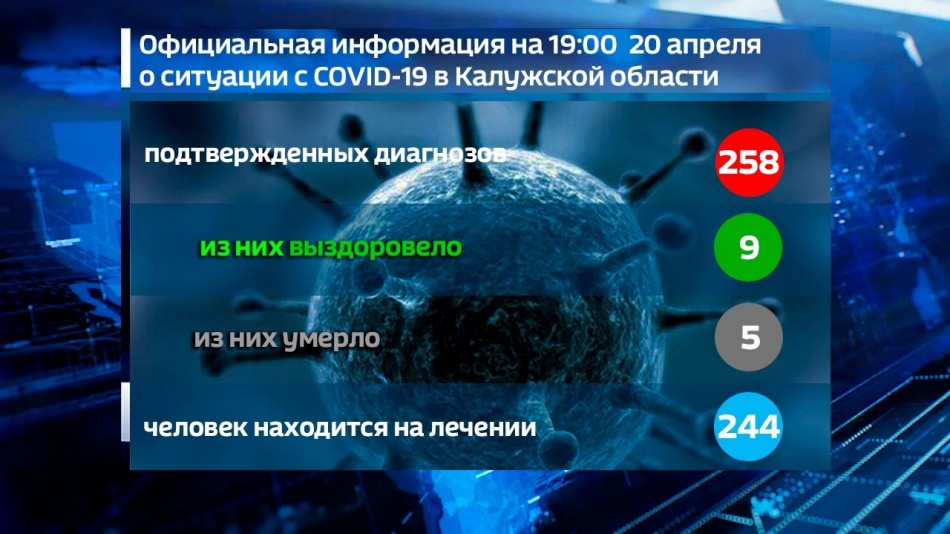 Официальная информация на 19:00 20 апреля о ситуации с COVID-19 в Калужской области

подтвержденных диагнозов 258

из них выздоровело 9

из них умерло 5

человек находится на лечении 244